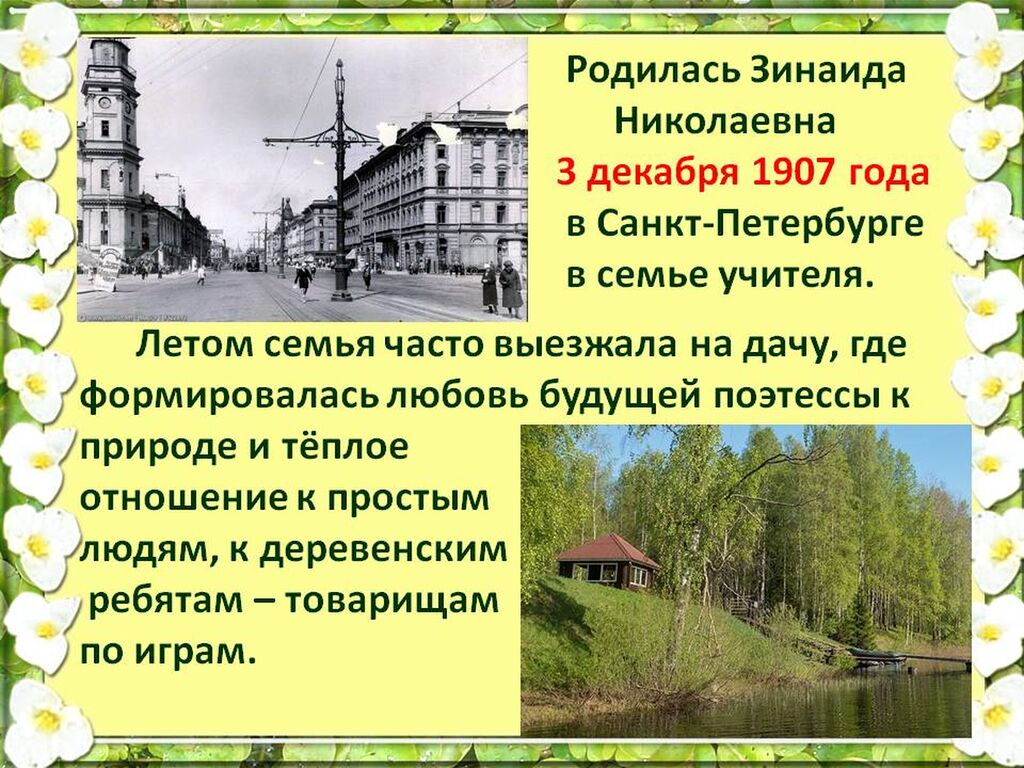 Родилась Зинаида Николаевна 3 декабря 1907 года в Санкт-Петербурге в семье учителя.

Летом семья часто выезжала на дачу, где формировалась любовь будущей поэтессы к природе и тёплое отношение к простым людям, к деревенским ребятам – товарищам по играм.